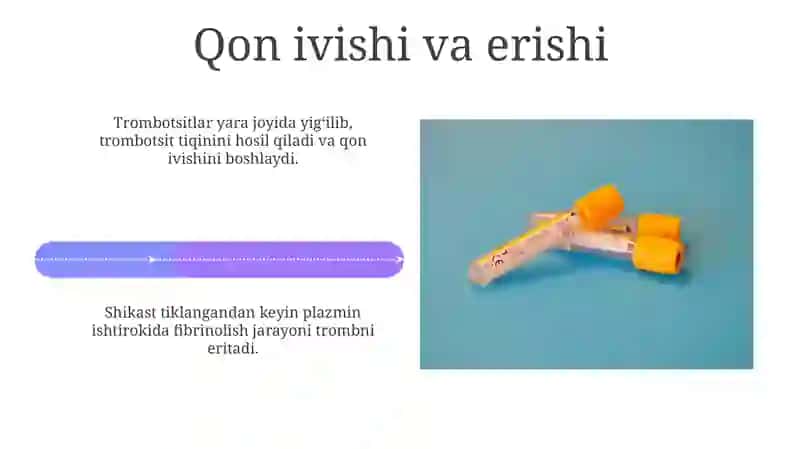 Qon ivishi va erishi

Trombotsitlar yara joyida yigʻilib, trombotsit tiqinini hosil qiladi va qon ivishini boshlaydi.

Shikast tiklangandan keyin plazmin ishtirokida fibrinolish jarayoni trombni eritadi.